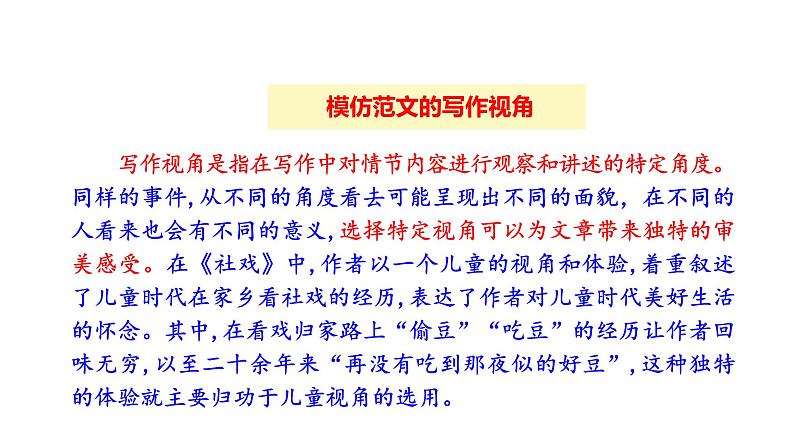 模仿范文的写作视角

写作视角是指在写作中对情节内容进行观察和讲述的特定角度。同样的事件，从不同的角度看去可能呈现出不同的面貌，在不同的人看来也会有不同的意义，选择特定视角可以为文章带来独特的审美感受。在《社戏》中，作者以一个儿童的视角和体验，着重叙述了儿童时代在家乡看社戏的经历，表达了作者对儿童时代美好生活的怀念。其中，在看戏归家路上“偷豆”“吃豆”的经历让作者回味无穷，以至二十余年来“再没有吃到那夜似的好豆”，这种独特的体验就主要归功于儿童视角的选用。